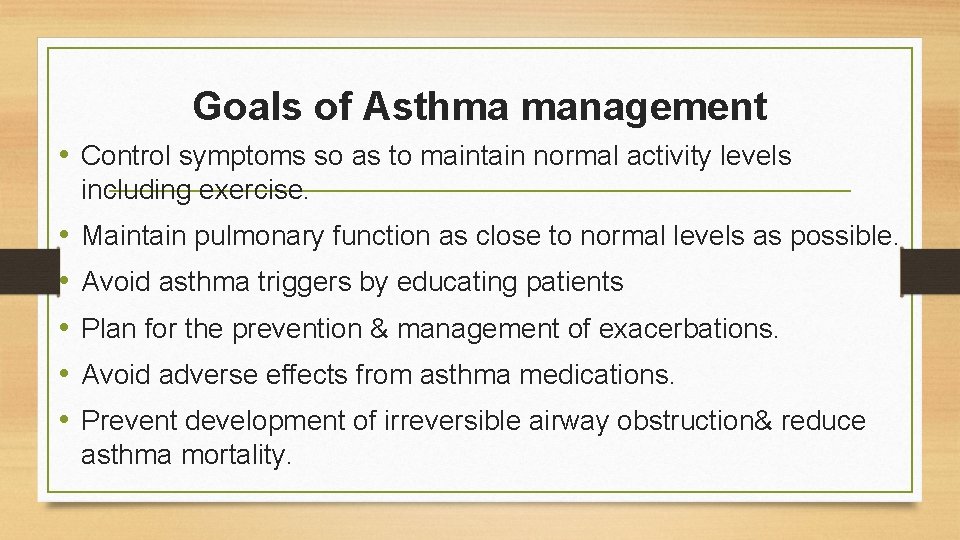 Goals of Asthma management

• Control symptoms so as to maintain normal activity levels including exercise.
• Maintain pulmonary function as close to normal levels as possible.
• Avoid asthma triggers by educating patients
• Plan for the prevention & management of exacerbations.
• Avoid adverse effects from asthma medications.
• Prevent development of irreversible airway obstruction& reduce asthma mortality.